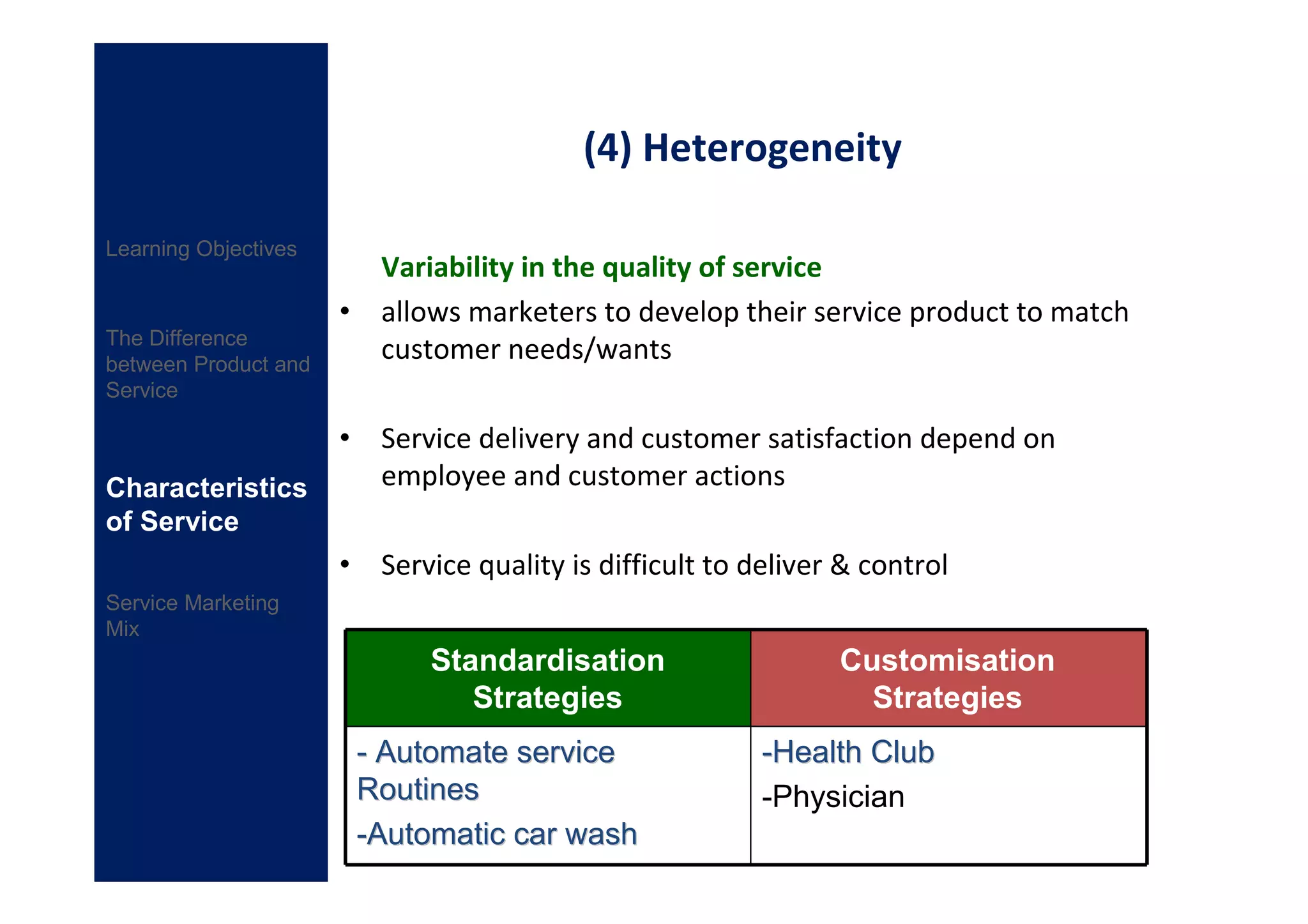 Learning Objectives

The Difference between Product and Service

Characteristics of Service

Service Marketing Mix

(4) Heterogeneity

Variability in the quality of service

• allows marketers to develop their service product to match customer needs/wants

• Service delivery and customer satisfaction depend on employee and customer actions

• Service quality is difficult to deliver & control

| Standardisation Strategies | Customisation Strategies |
|---|---|
| - Automate service Routines<br>-Automatic car wash | -Health Club<br>-Physician |